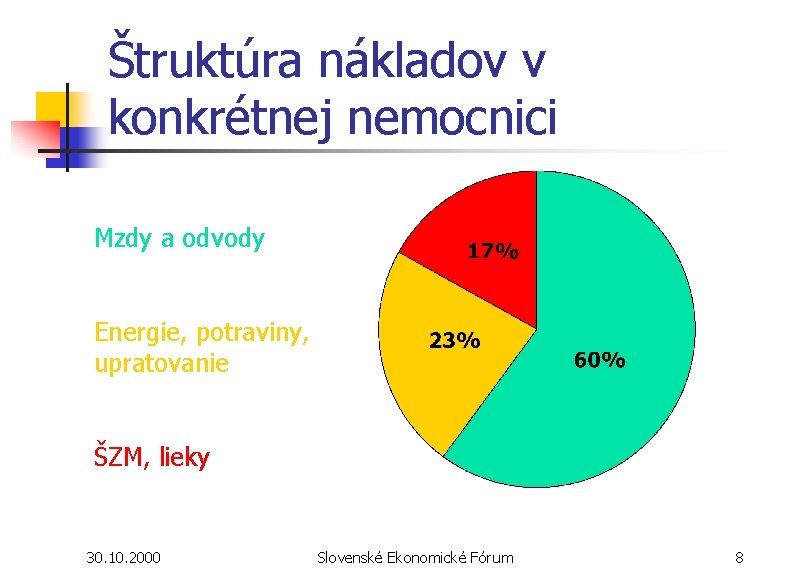 Štruktúra nákladov v konkrétnej nemocnici

Mzdy a odvody

Energie, potraviny, upratovanie

ŠZM, lieky

17%

23%

60%

30.10.2000

Slovenské Ekonomické Fórum

8